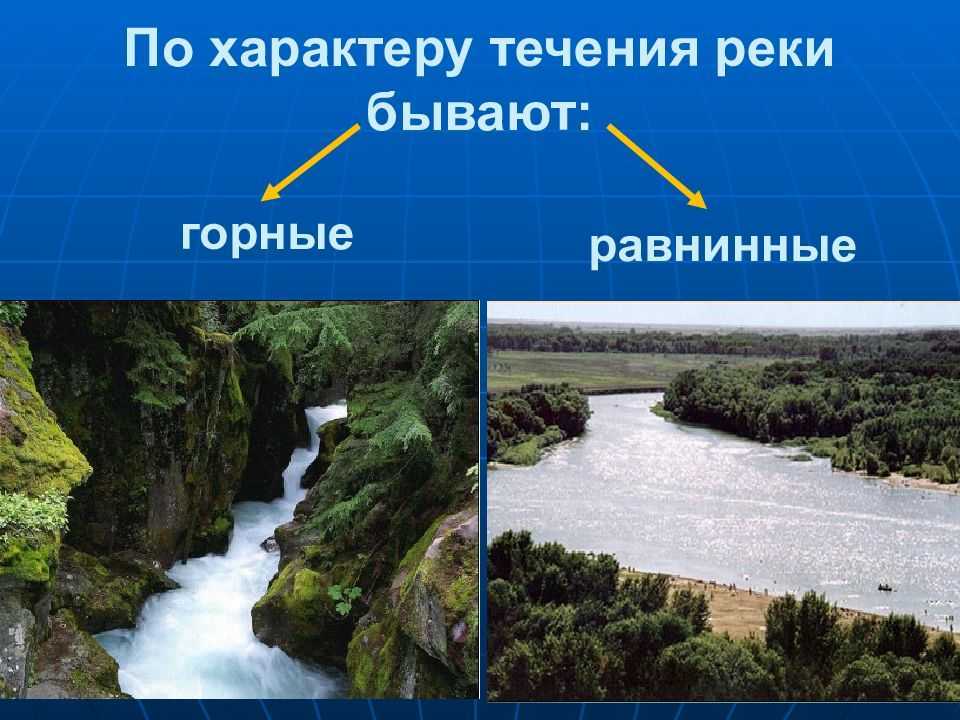 По характеру течения реки бывают:

горные

равнинные